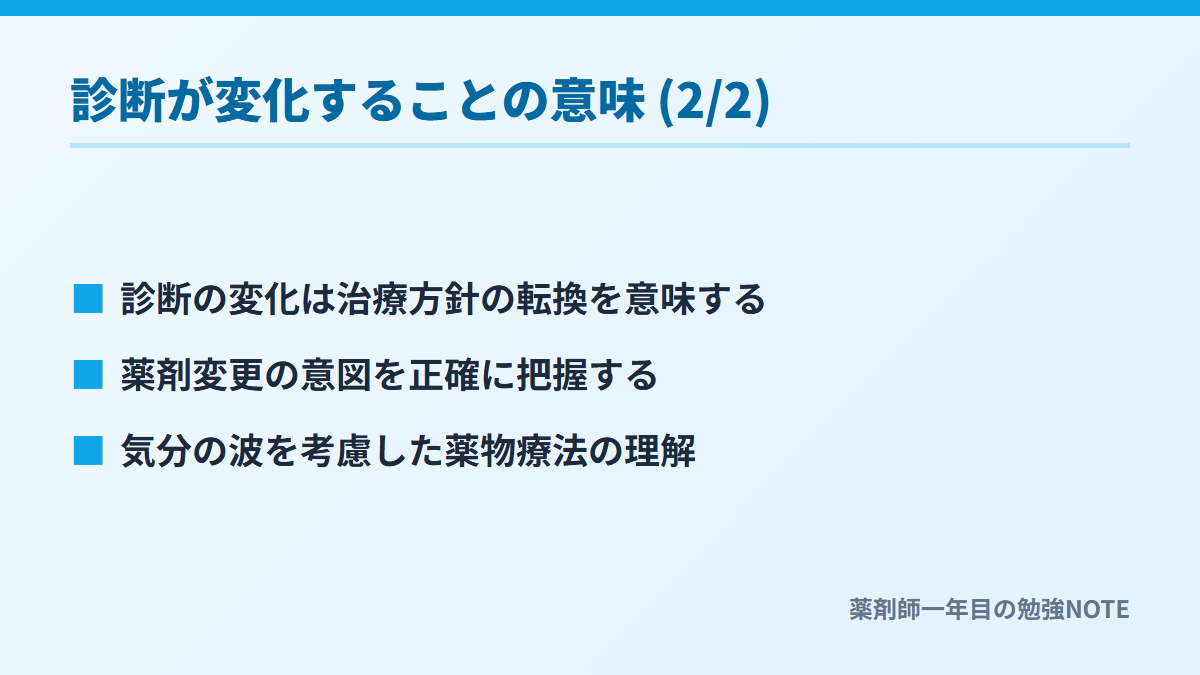 診断が変化することの意味 (2/2)

■ 診断の変化は治療方針の転換を意味する

■ 薬剤変更の意図を正確に把握する

■ 気分の波を考慮した薬物療法の理解

薬剤師一年目の勉強NOTE